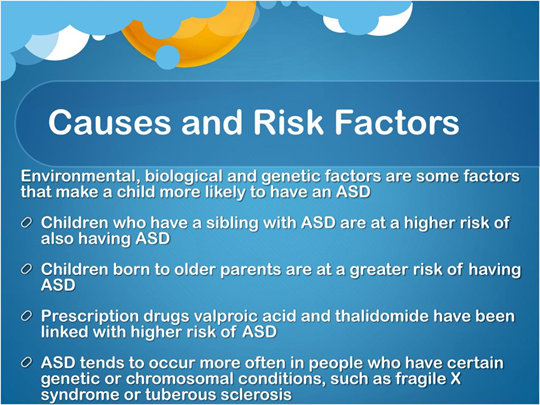 Causes and Risk Factors

Environmental, biological and genetic factors are some factors that make a child more likely to have an ASD

Children who have a sibling with ASD are at a higher risk of also having ASD

Children born to older parents are at a greater risk of having ASD

Prescription drugs valproic acid and thalidomide have been linked with higher risk of ASD

ASD tends to occur more often in people who have certain genetic or chromosomal conditions, such as fragile X syndrome or tuberous sclerosis